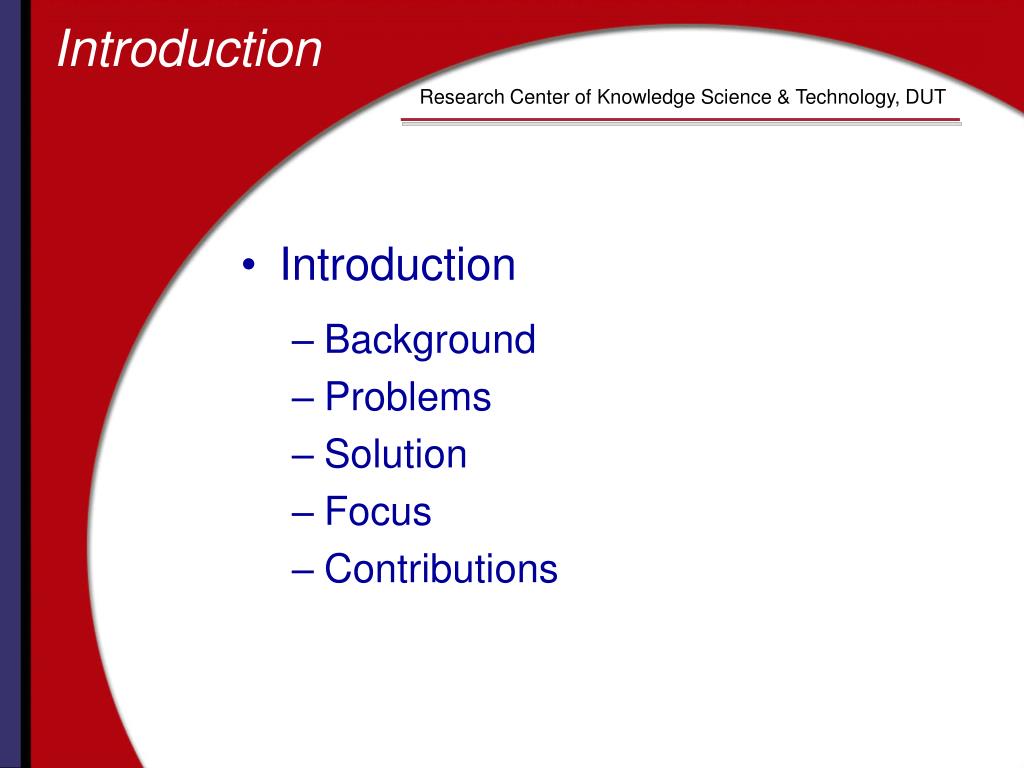 Introduction

Research Center of Knowledge Science & Technology, DUT

• Introduction
– Background
– Problems
– Solution
– Focus
– Contributions